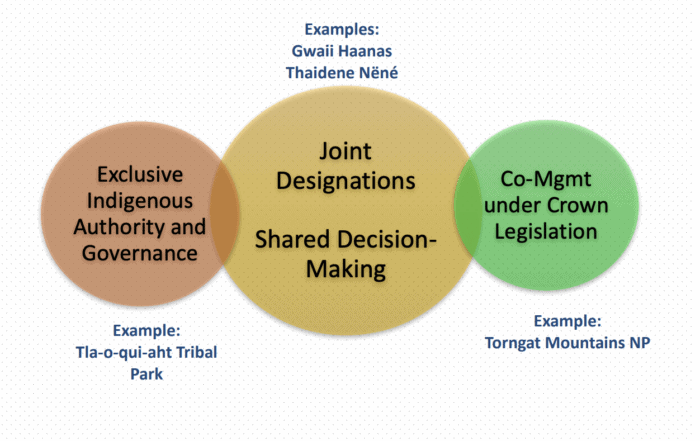 Examples:
Gwaii Haanas
Thaidene Nëné

Exclusive Indigenous Authority and Governance

Joint Designations

Shared Decision-Making

Co-Mgmt under Crown Legislation

Example:
Tla-o-qui-aht Tribal Park

Example:
Torngat Mountains NP